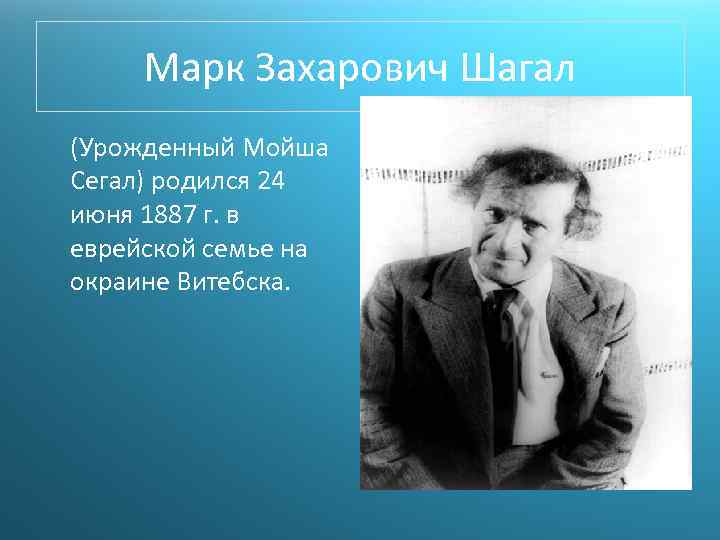 Марк Захарович Шагал

(Урожденный Мойша Сегал) родился 24 июня 1887 г. в еврейской семье на окраине Витебска.